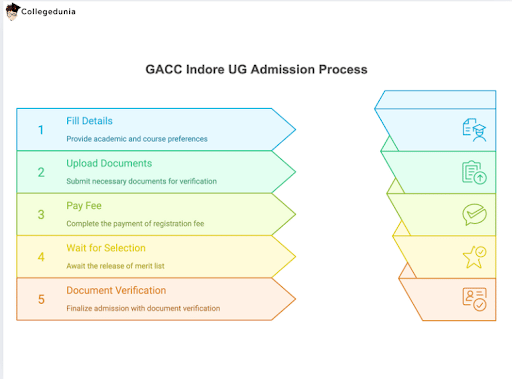 Collegedunia

GACC Indore UG Admission Process

1
Fill Details
Provide academic and course preferences

2
Upload Documents
Submit necessary documents for verification

3
Pay Fee
Complete the payment of registration fee

4
Wait for Selection
Await the release of merit list

5
Document Verification
Finalize admission with document verification